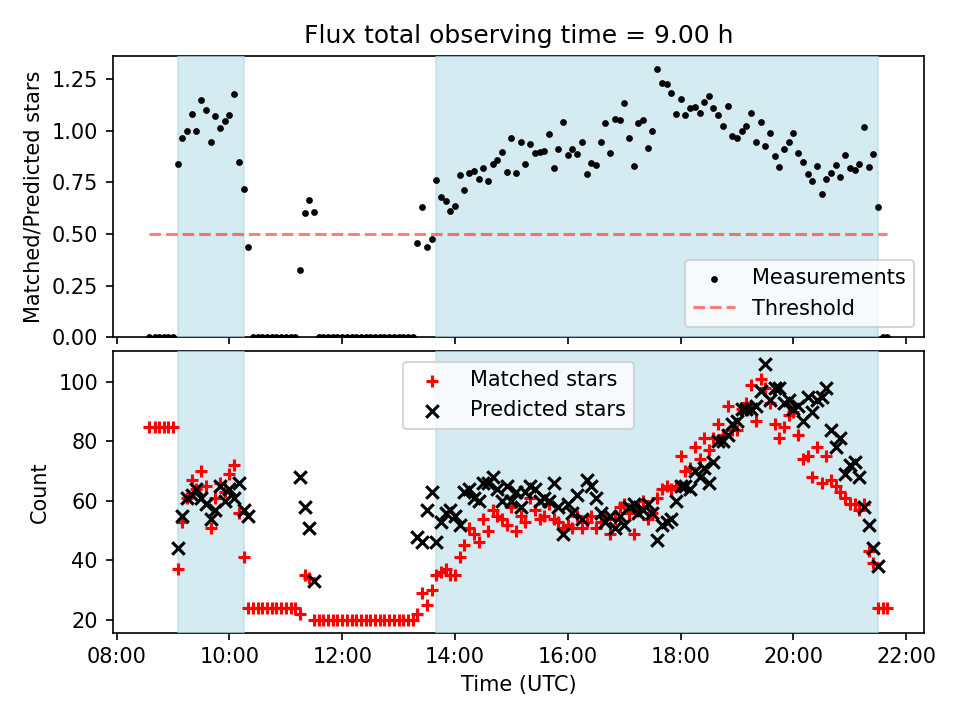 Flux total observing time = 9.00 h

Matched/Predicted stars

1.25
1.00
0.75
0.50
0.25
0.00

Measurements
Threshold

Count

100
80
60
40
20

Matched stars
Predicted stars

08:00
10:00
12:00
14:00
16:00
18:00
20:00
22:00

Time (UTC)